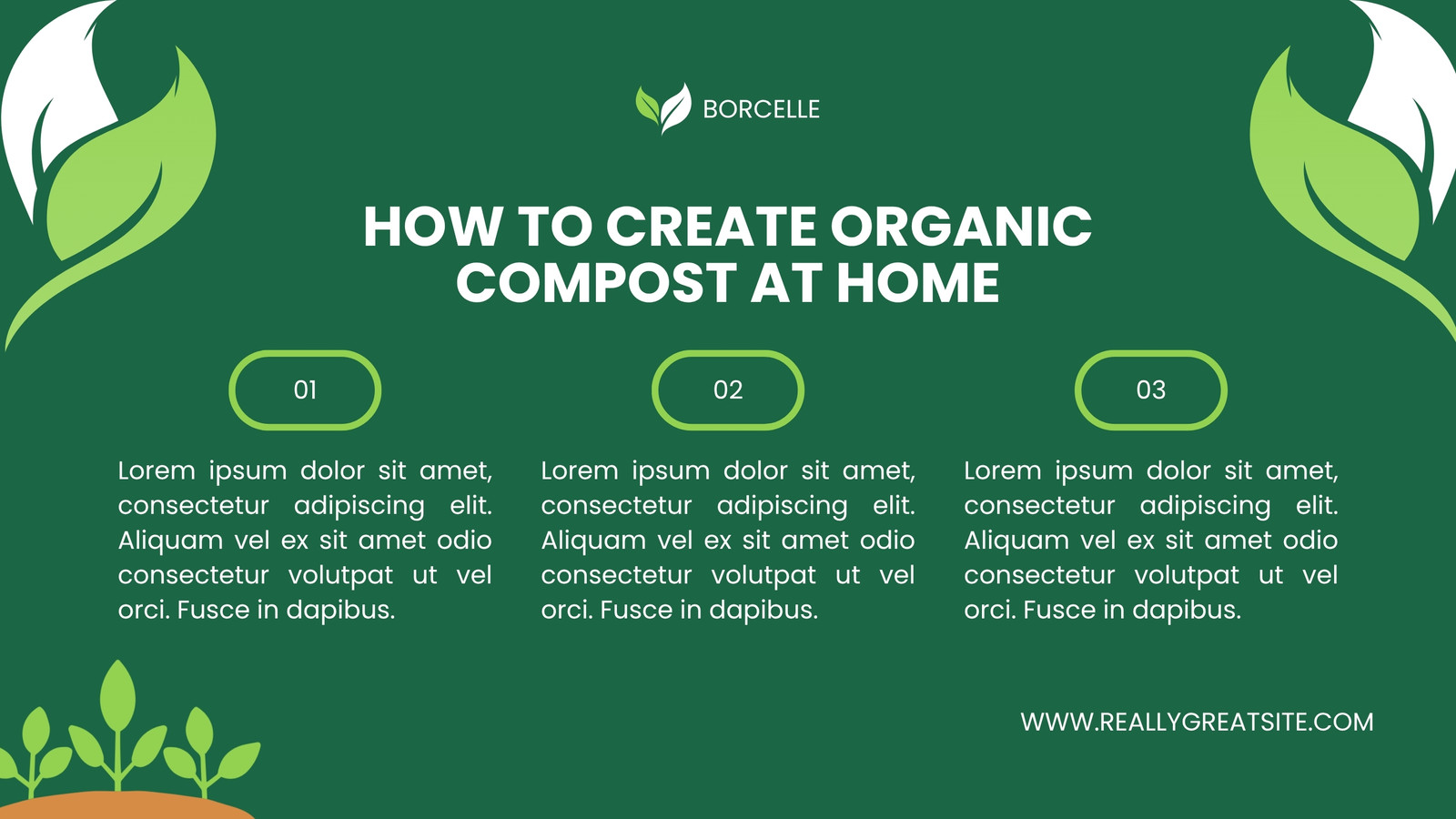 BORCELLE

HOW TO CREATE ORGANIC COMPOST AT HOME

01

Lorem ipsum dolor sit amet, consectetur adipiscing elit. Aliquam vel ex sit amet odio consectetur volutpat ut vel orci. Fusce in dapibus.

02

Lorem ipsum dolor sit amet, consectetur adipiscing elit. Aliquam vel ex sit amet odio consectetur volutpat ut vel orci. Fusce in dapibus.

03

Lorem ipsum dolor sit amet, consectetur adipiscing elit. Aliquam vel ex sit amet odio consectetur volutpat ut vel orci. Fusce in dapibus.

WWW.REALLYGREATSITE.COM